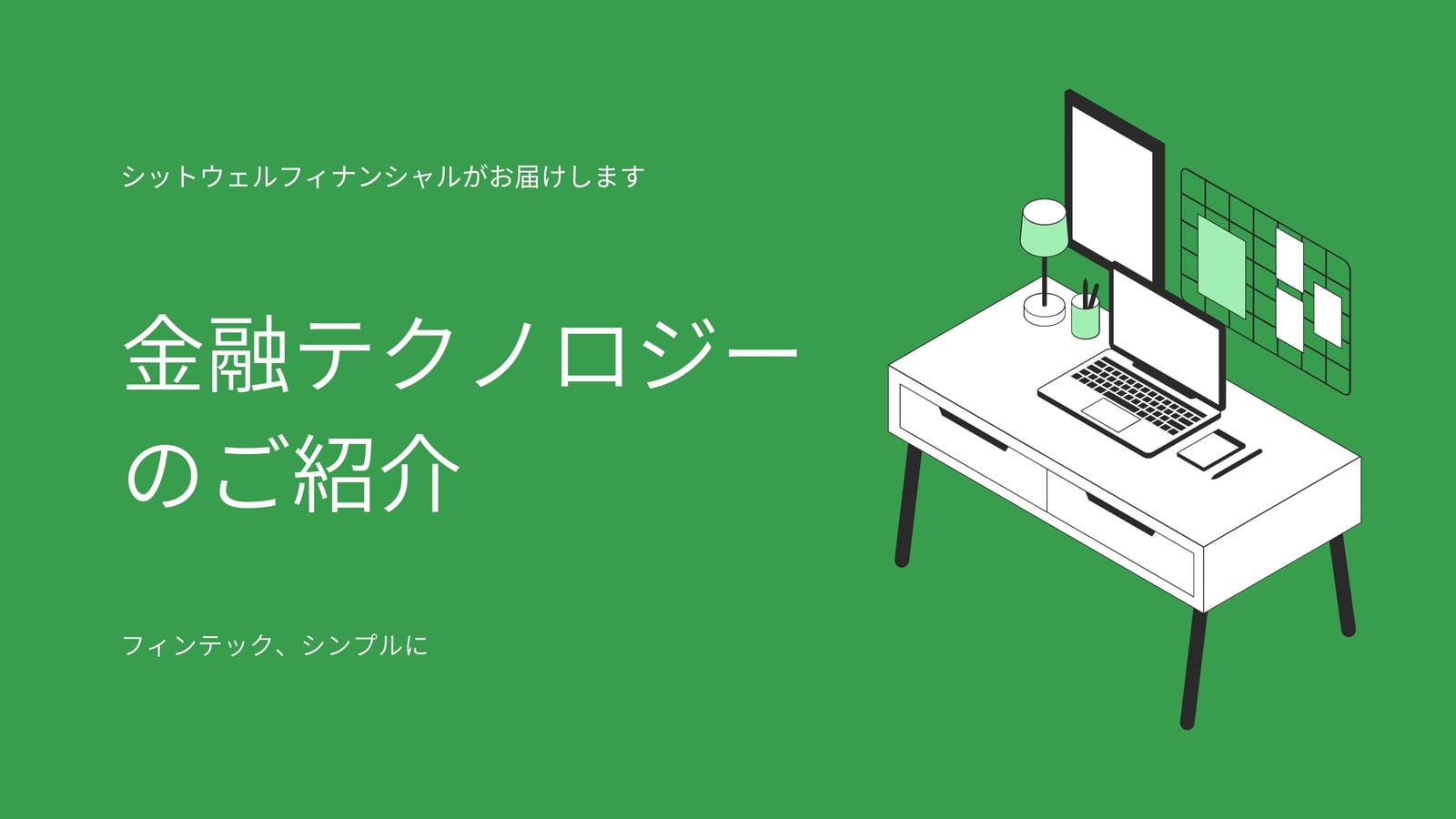 シットウェルフィナンシャルがお届けします

金融テクノロジーのご紹介

フィンテック、シンプルに